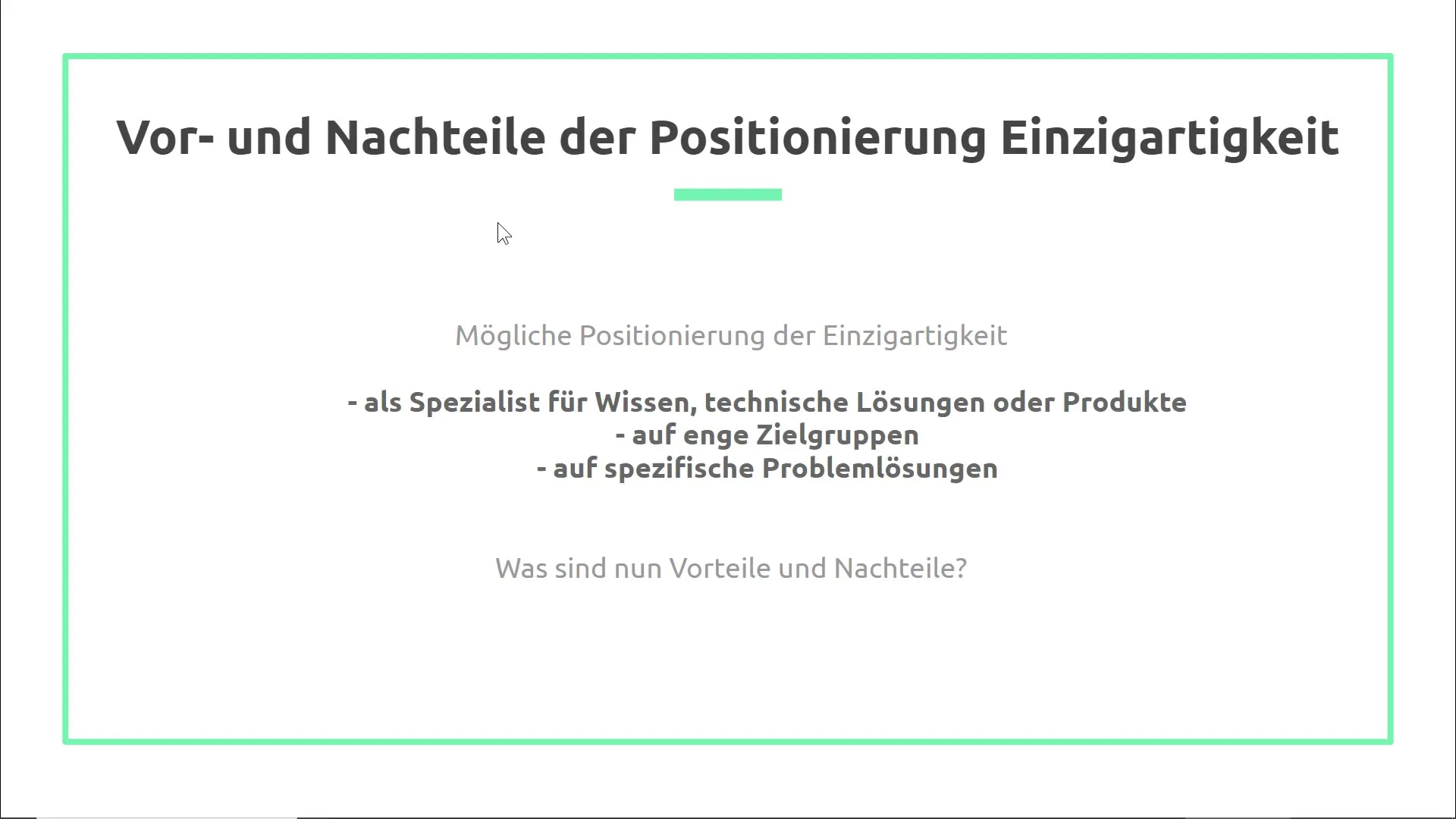 Vor- und Nachteile der Positionierung Einzigartigkeit

Mögliche Positionierung der Einzigartigkeit

- als Spezialist für Wissen, technische Lösungen oder Produkte
- auf enge Zielgruppen
- auf spezifische Problemlösungen

Was sind nun Vorteile und Nachteile?